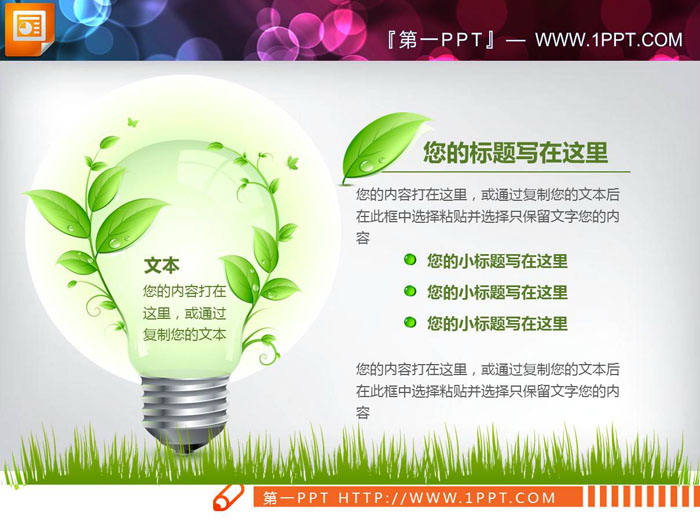 『第一PPT』— WWW.1PPT.COM

您的标题写在这里

您的内容打在这里，或通过复制您的文本后在此框中选择粘贴并选择只保留文字您的内容

您的小标题写在这里

您的小标题写在这里

您的小标题写在这里

您的内容打在这里，或通过复制您的文本后在此框中选择粘贴并选择只保留文字您的内容

文本

您的内容打在这里，或通过复制您的文本

第一PPT HTTP://WWW.1PPT.COM